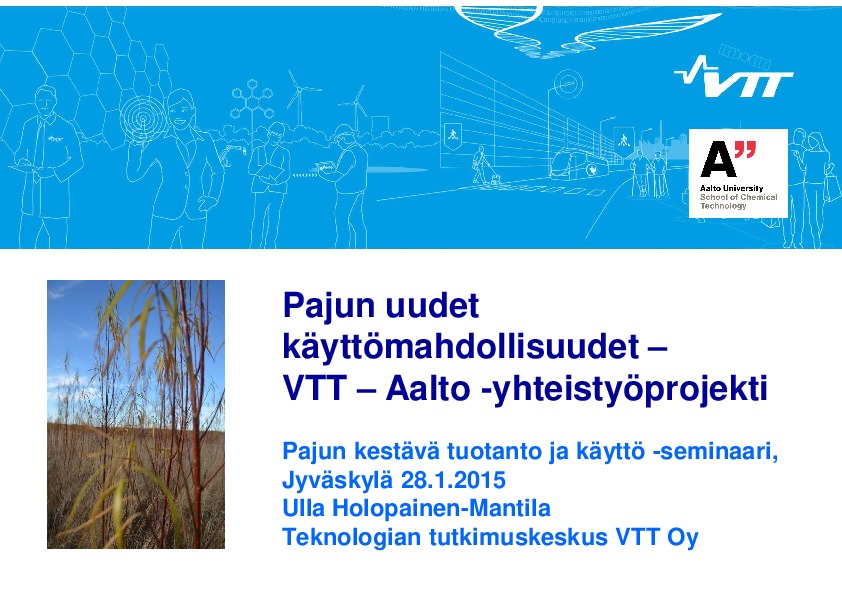 VTT

A"
Aalto University
School of Chemical Technology

Pajun uudet käyttömahdollisuudet – VTT – Aalto -yhteistyöprojekti

Pajun kestävä tuotanto ja käyttö -seminaari, Jyväskylä 28.1.2015
Ulla Holopainen-Mantila
Teknologian tutkimuskeskus VTT Oy